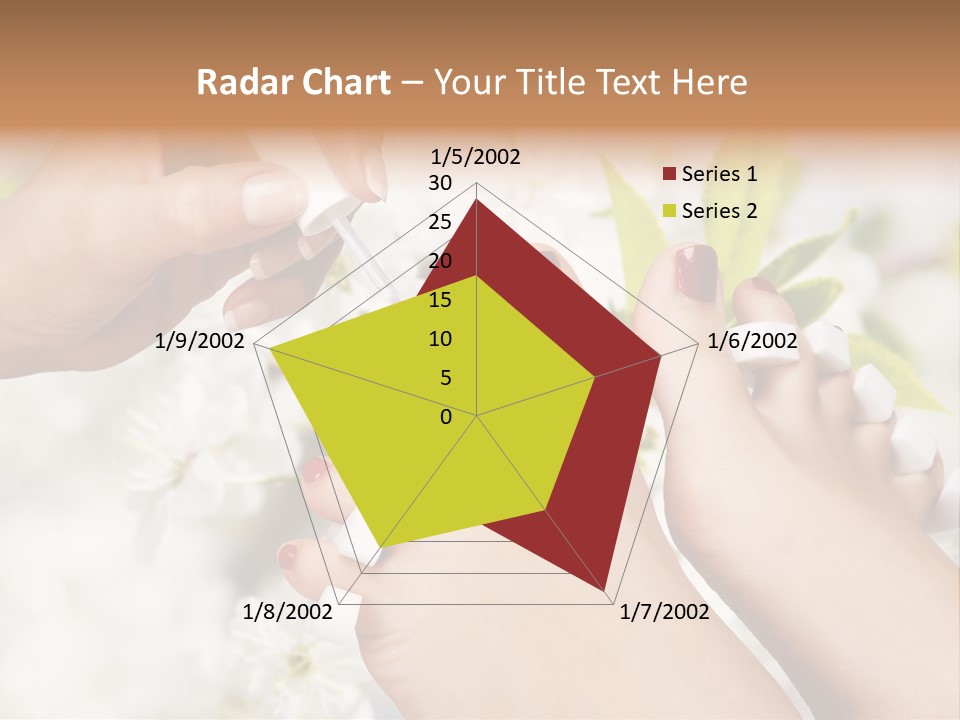 Radar Chart – Your Title Text Here

1/5/2002
30
25
20
15
10
5
0
1/6/2002
1/7/2002
1/8/2002
1/9/2002

Series 1
Series 2